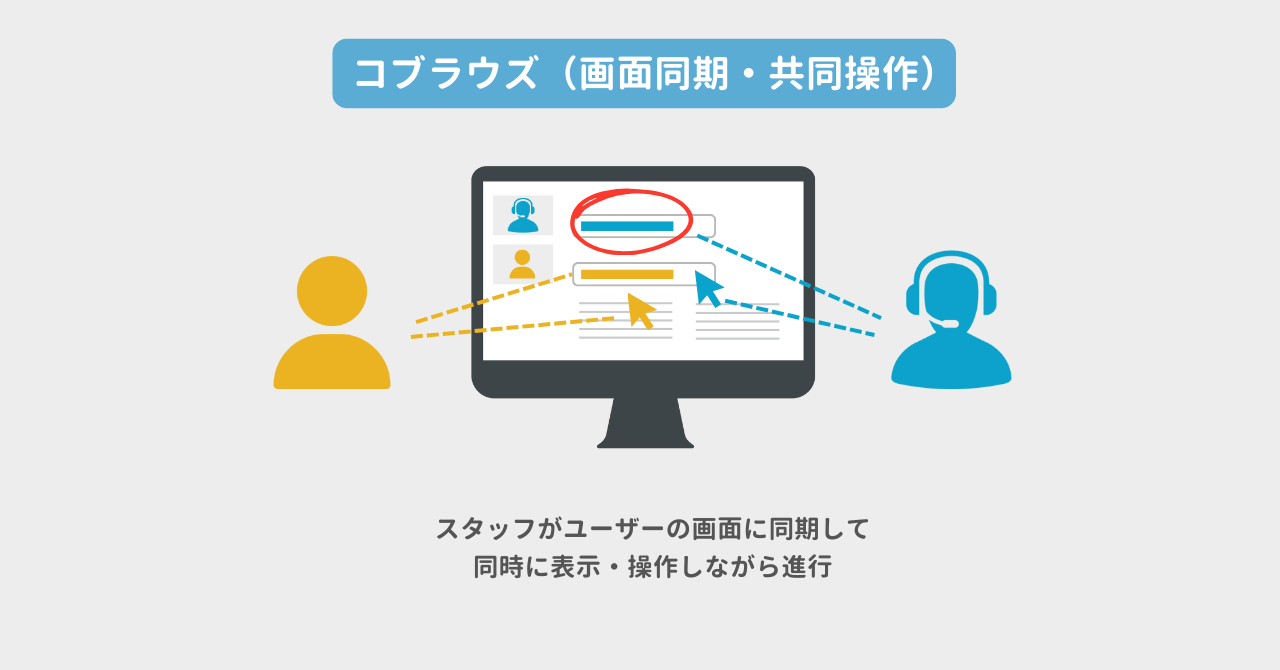 コブラウズ（画面同期・共同操作）

スタッフがユーザーの画面に同期して
同時に表示・操作しながら進行